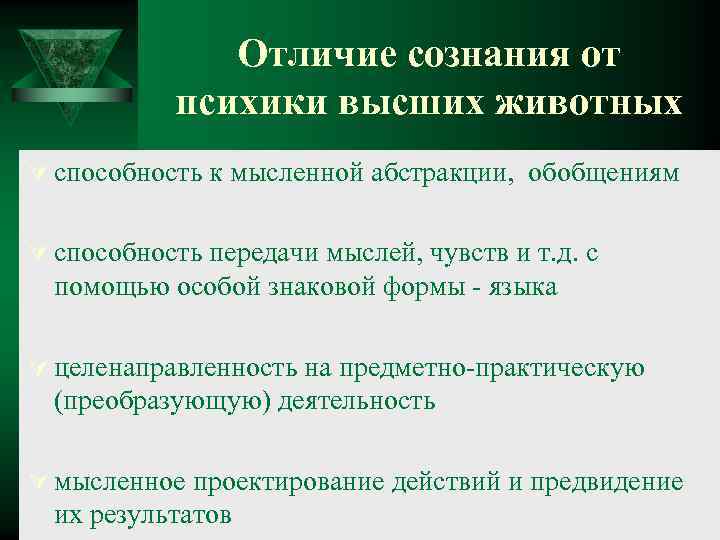 Отличие сознания от психики высших животных

способность к мысленной абстракции, обобщениям

способность передачи мыслей, чувств и т.д. с помощью особой знаковой формы - языка

целенаправленность на предметно-практическую (преобразующую) деятельность

мысленное проектирование действий и предвидение их результатов